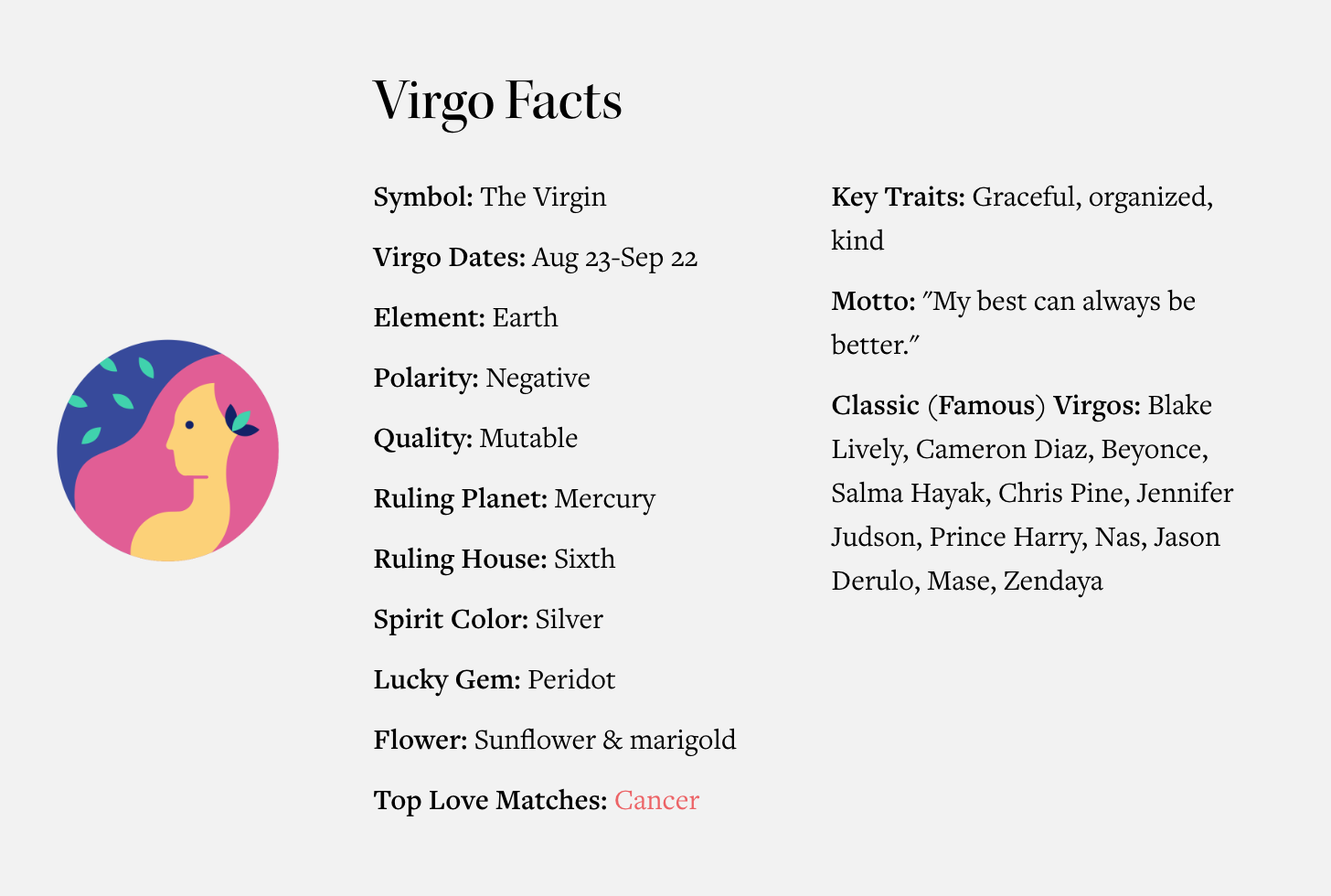 Virgo Facts

Symbol: The Virgin

Virgo Dates: Aug 23-Sep 22

Element: Earth

Polarity: Negative

Quality: Mutable

Ruling Planet: Mercury

Ruling House: Sixth

Spirit Color: Silver

Lucky Gem: Peridot

Flower: Sunflower & marigold

Top Love Matches: Cancer

Key Traits: Graceful, organized, kind

Motto: "My best can always be better."

Classic (Famous) Virgos: Blake Lively, Cameron Diaz, Beyonce, Salma Hayak, Chris Pine, Jennifer Judson, Prince Harry, Nas, Jason Derulo, Mase, Zendaya